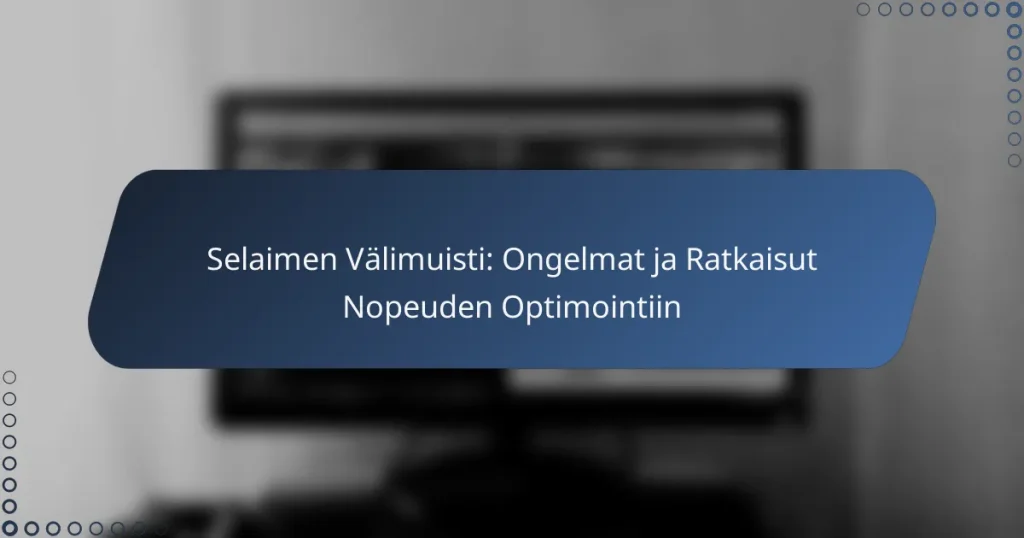 Selaimen Välimuisti: Ongelmat ja Ratkaisut Nopeuden Optimointiin